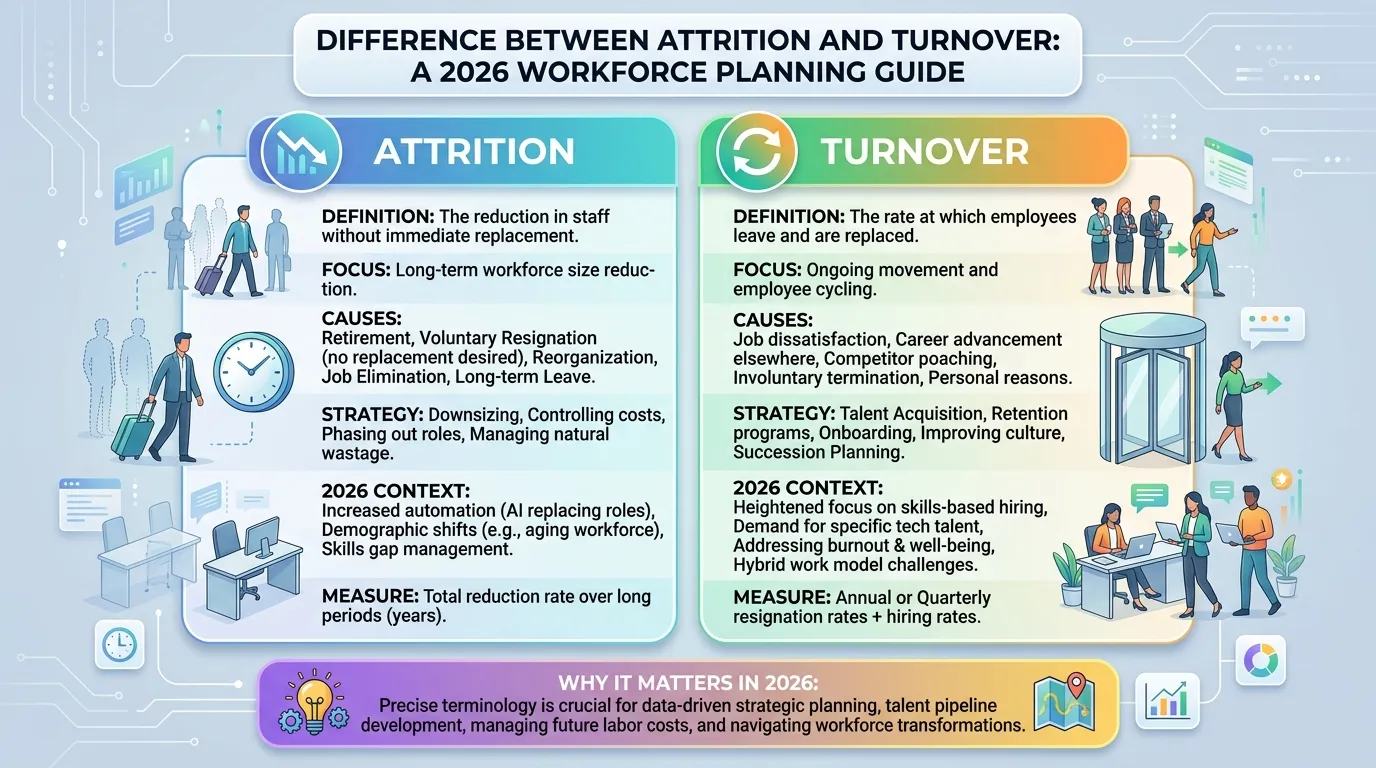 DIFFERENCE BETWEEN ATTRITION AND TURNOVER: A 2026 WORKFORCE PLANNING GUIDE

ATTRITION

DEFINITION: The reduction in staff without immediate replacement.

FOCUS: Long-term workforce size reduction.

CAUSES:
Retirement, Voluntary Resignation (no replacement desired), Reorganization, Job Elimination, Long-term Leave.

STRATEGY: Downsizing, Controlling costs, Phasing out roles, Managing natural wastage.

2026 CONTEXT:
Increased automation (AI replacing roles), Demographic shifts (e.g., aging workforce), Skills gap management.

MEASURE: Total reduction rate over long periods (years).

TURNOVER

DEFINITION: The rate at which employees leave and are replaced.

FOCUS: Ongoing movement and employee cycling.

CAUSES:
Job dissatisfaction, Career advancement elsewhere, Competitor poaching, Involuntary termination, Personal reasons.

STRATEGY: Talent Acquisition, Retention programs, Onboarding, Improving culture, Succession Planning.

2026 CONTEXT:
Heightened focus on skills-based hiring, Demand for specific tech talent, Addressing burnout & well-being, Hybrid work model challenges.

MEASURE: Annual or Quarterly resignation rates + hiring rates.

WHY IT MATTERS IN 2026:
Precise terminology is crucial for data-driven strategic planning, talent pipeline development, managing future labor costs, and navigating workforce transformations.